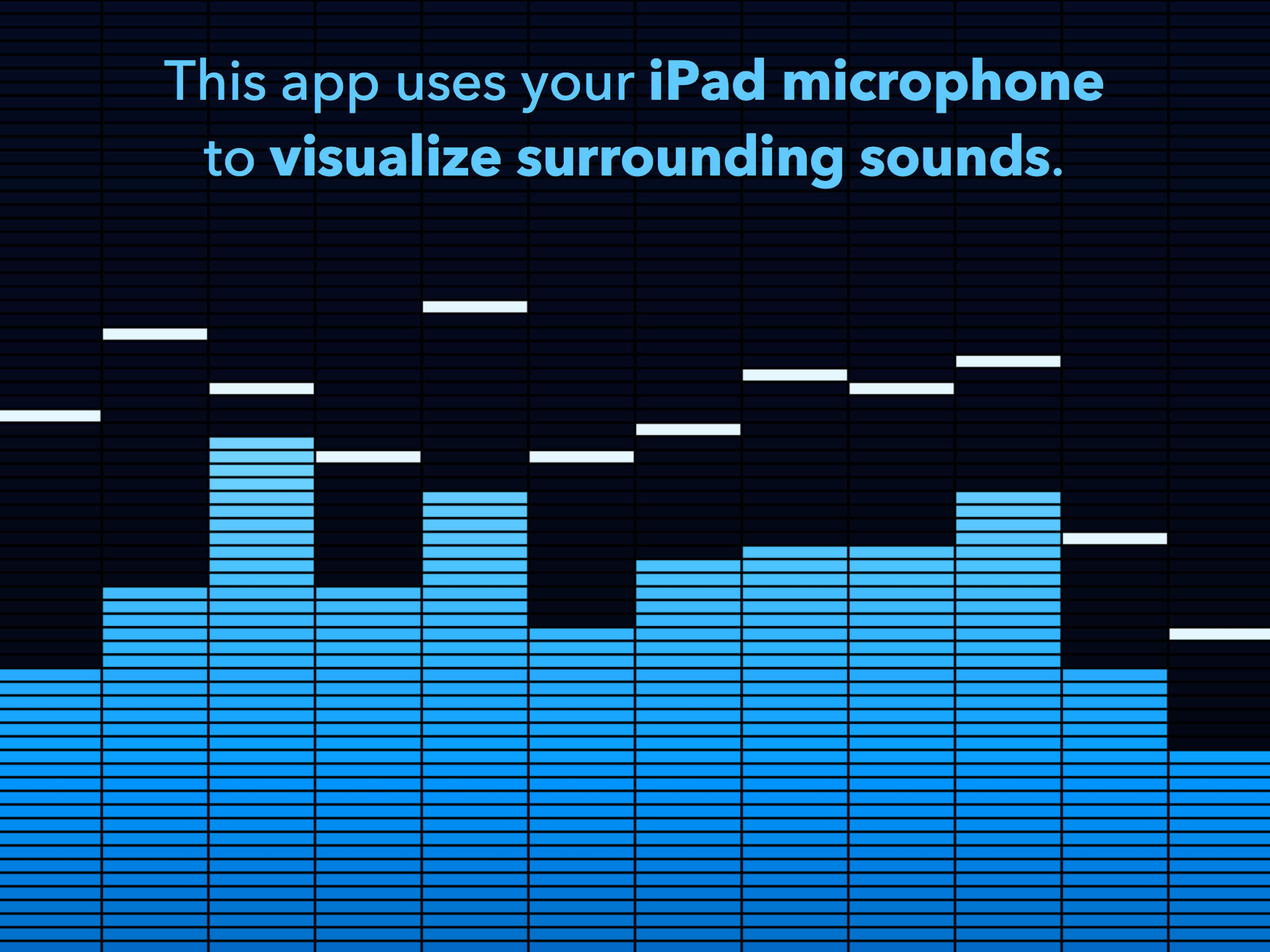 This app uses your iPad microphone to visualize surrounding sounds.